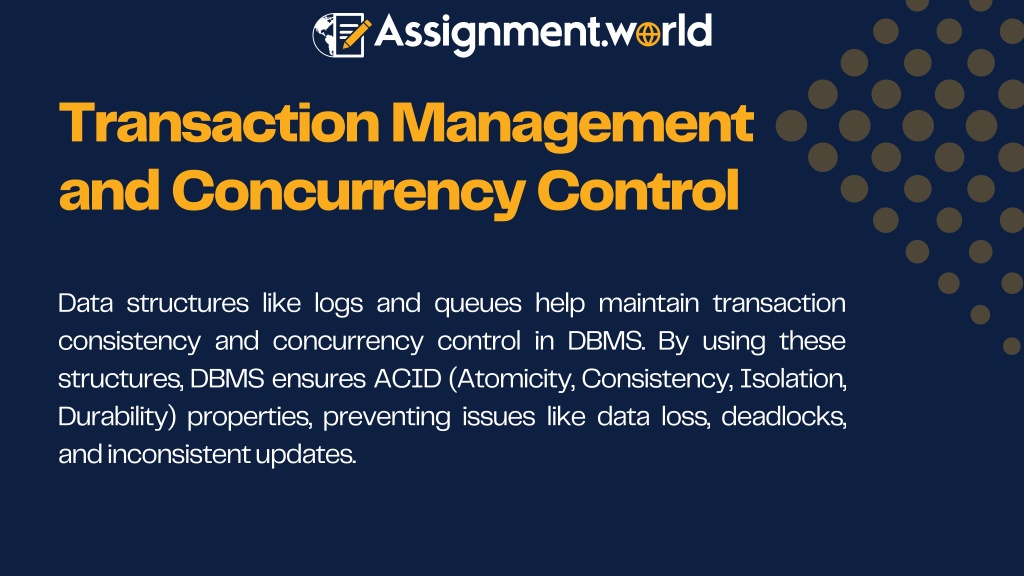 Assignment.world

Transaction Management and Concurrency Control

Data structures like logs and queues help maintain transaction consistency and concurrency control in DBMS. By using these structures, DBMS ensures ACID (Atomicity, Consistency, Isolation, Durability) properties, preventing issues like data loss, deadlocks, and inconsistent updates.